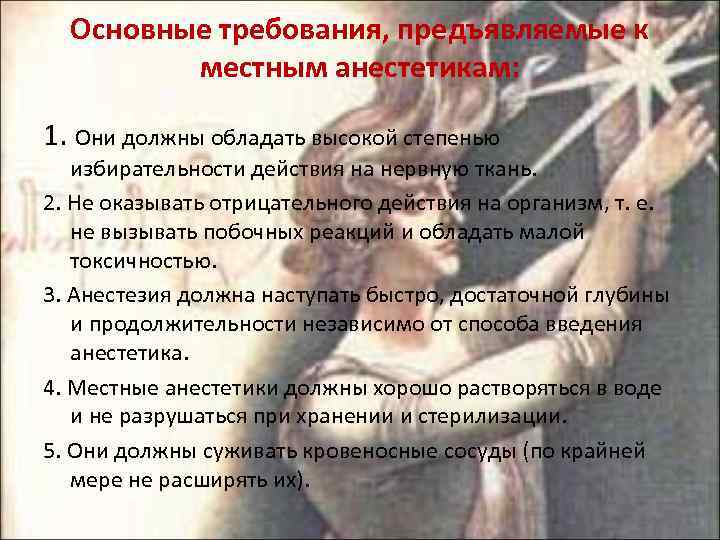 Основные требования, предъявляемые к местным анестетикам:

1. Они должны обладать высокой степенью избирательности действия на нервную ткань.

2. Не оказывать отрицательного действия на организм, т. е. не вызывать побочных реакций и обладать малой токсичностью.

3. Анестезия должна наступать быстро, достаточной глубины и продолжительности независимо от способа введения анестетика.

4. Местные анестетики должны хорошо растворяться в воде и не разрушаться при хранении и стерилизации.

5. Они должны суживать кровеносные сосуды (по крайней мере не расширять их).